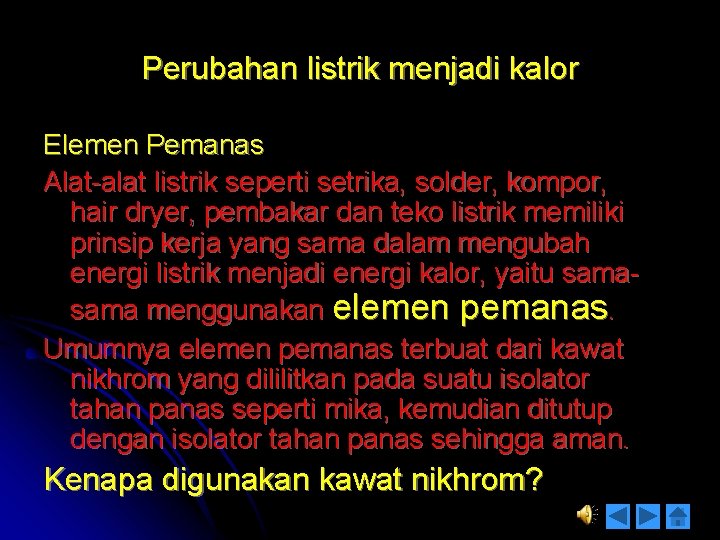 Perubahan listrik menjadi kalor

Elemen Pemanas

Alat-alat listrik seperti setrika, solder, kompor, hair dryer, pembakar dan teko listrik memiliki prinsip kerja yang sama dalam mengubah energi listrik menjadi energi kalor, yaitu sama-sama menggunakan elemen pemanas.

Umumnya elemen pemanas terbuat dari kawat nikhrom yang dililitkan pada suatu isolator tahan panas seperti mika, kemudian ditutup dengan isolator tahan panas sehingga aman.

Kenapa digunakan kawat nikhrom?